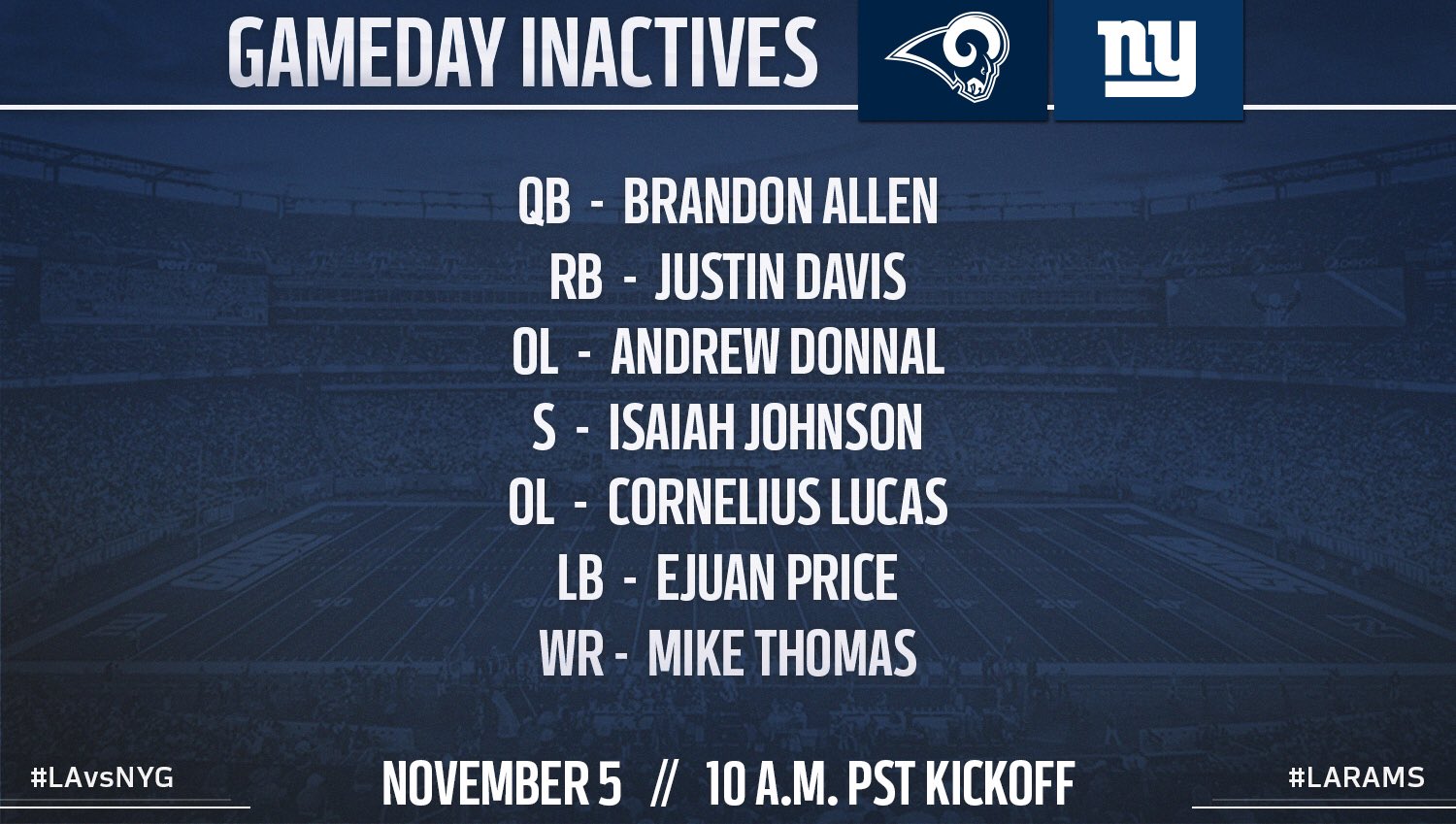 GAMEDAY INACTIVES

ny

QB - BRANDON ALLEN
RB - JUSTIN DAVIS
OL - ANDREW DONNAL
S - ISAIAH JOHNSON
OL - CORNELIUS LUCAS
LB - EJUAN PRICE
WR - MIKE THOMAS

#LAvsNYG

NOVEMBER 5 // 10 A.M. PST KICKOFF

#LARAMS